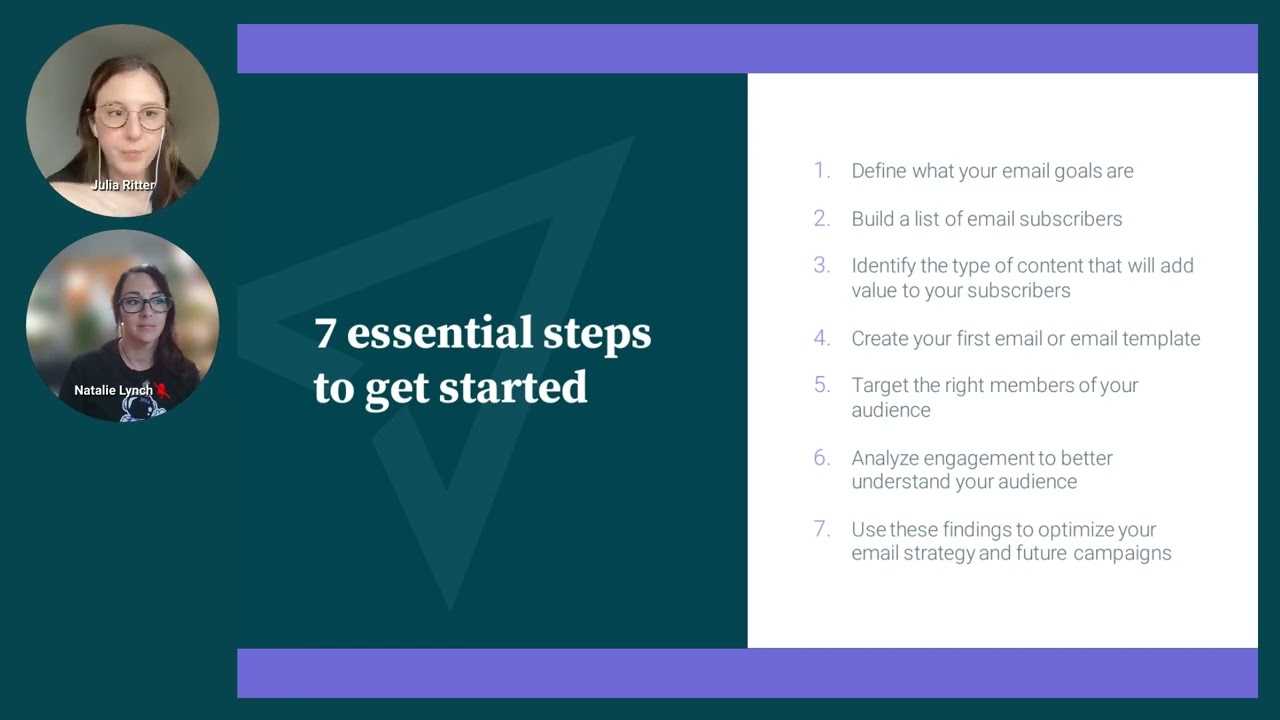 Julia Ritter

Natalie Lynch

7 essential steps to get started

1. Define what your email goals are

2. Build a list of email subscribers

3. Identify the type of content that will add value to your subscribers

4. Create your first email or email template

5. Target the right members of your audience

6. Analyze engagement to better understand your audience

7. Use these findings to optimize your email strategy and future campaigns